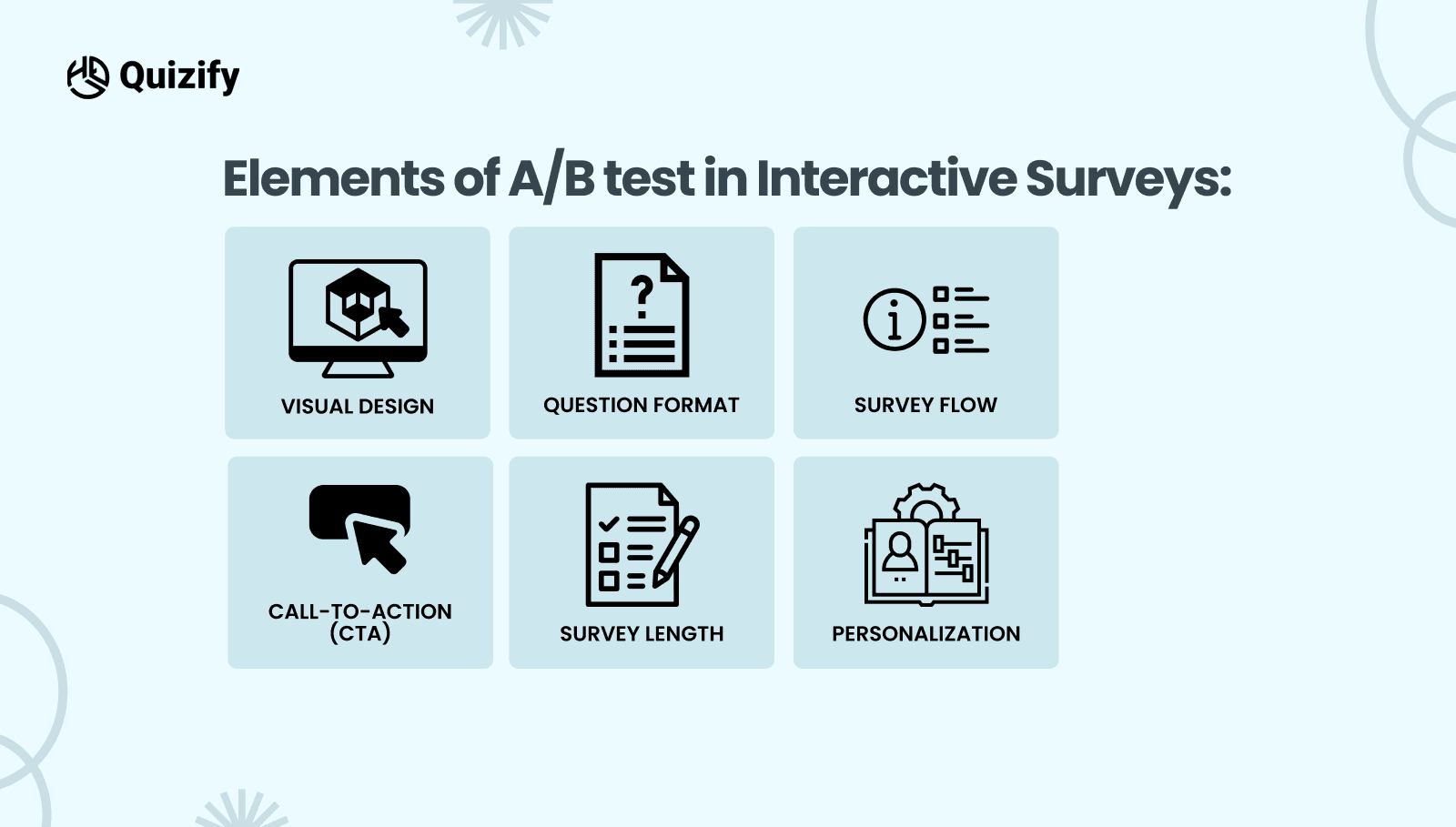 Quizify

Elements of A/B test in Interactive Surveys:

VISUAL DESIGN

QUESTION FORMAT

SURVEY FLOW

CALL-TO-ACTION (CTA)

SURVEY LENGTH

PERSONALIZATION